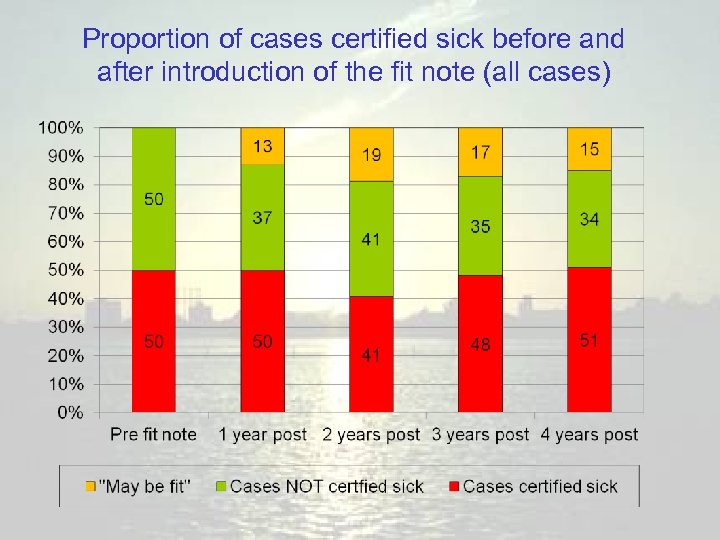 Proportion of cases certified sick before and after introduction of the fit note (all cases)

100%
90%
80%
70%
60%
50%
40%
30%
20%
10%
0%

| | Pre fit note | 1 year post | 2 years post | 3 years post | 4 years post |
|---|---|---|---|---|---|
| "May be fit" | | 13 | 19 | 17 | 15 |
| Cases NOT certfied sick | 50 | 37 | 41 | 35 | 34 |
| Cases certified sick | 50 | 50 | 41 | 48 | 51 |

"May be fit" Cases NOT certfied sick Cases certified sick